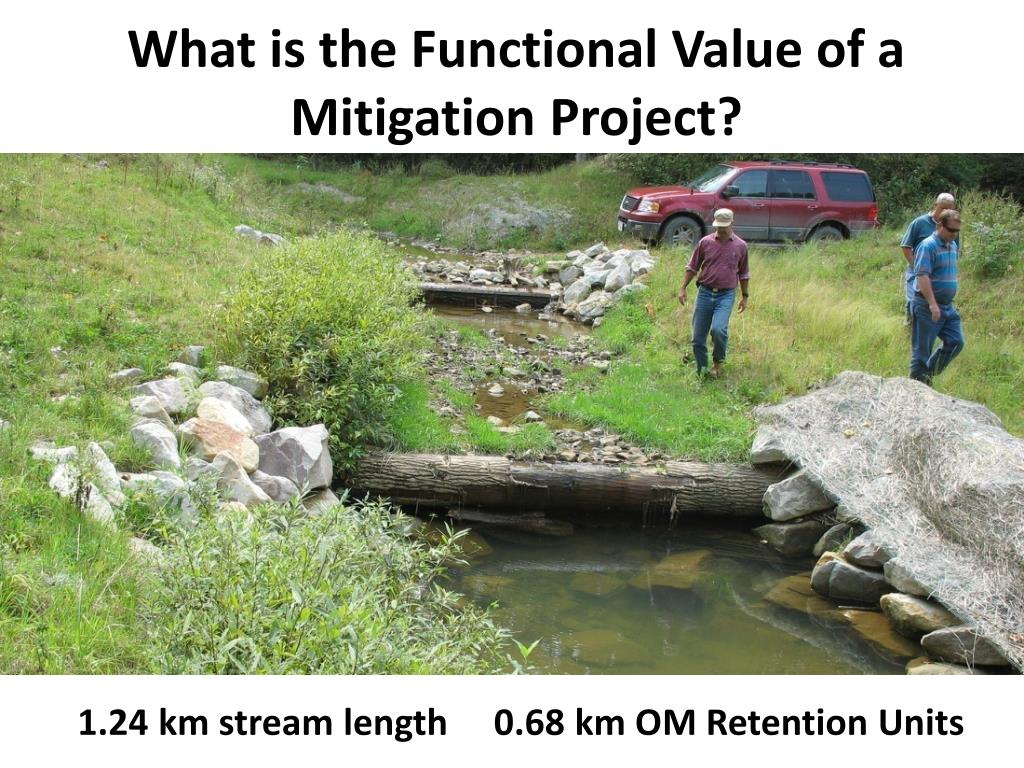 What is the Functional Value of a Mitigation Project?

1.24 km stream length 0.68 km OM Retention Units